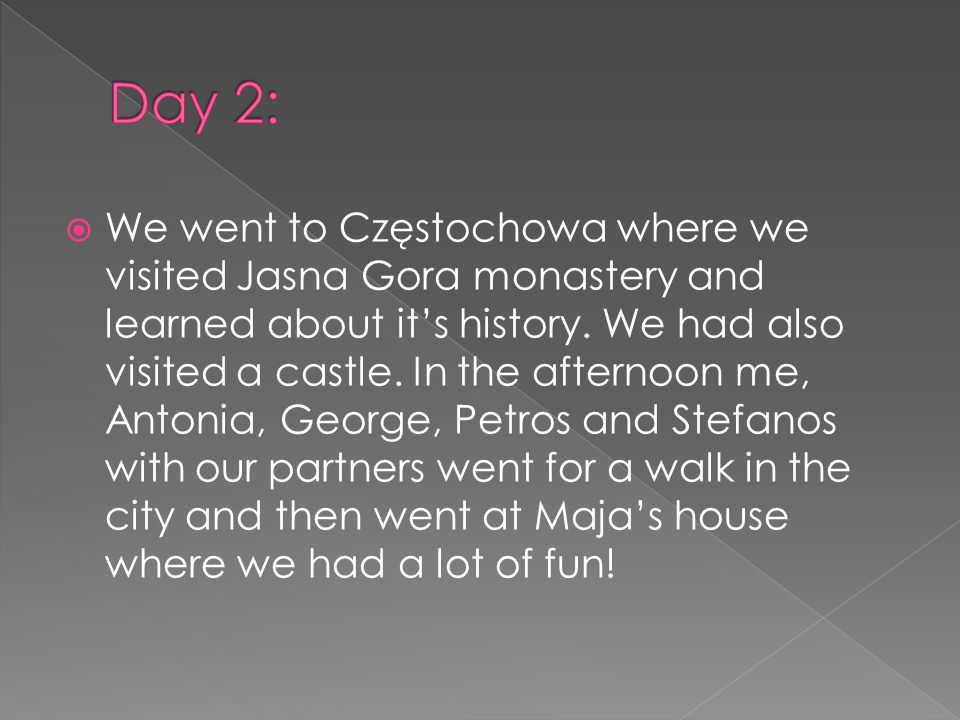 Day 2:

We went to Częstochowa where we visited Jasna Gora monastery and learned about it's history. We had also visited a castle. In the afternoon me, Antonia, George, Petros and Stefanos with our partners went for a walk in the city and then went at Maja's house where we had a lot of fun!